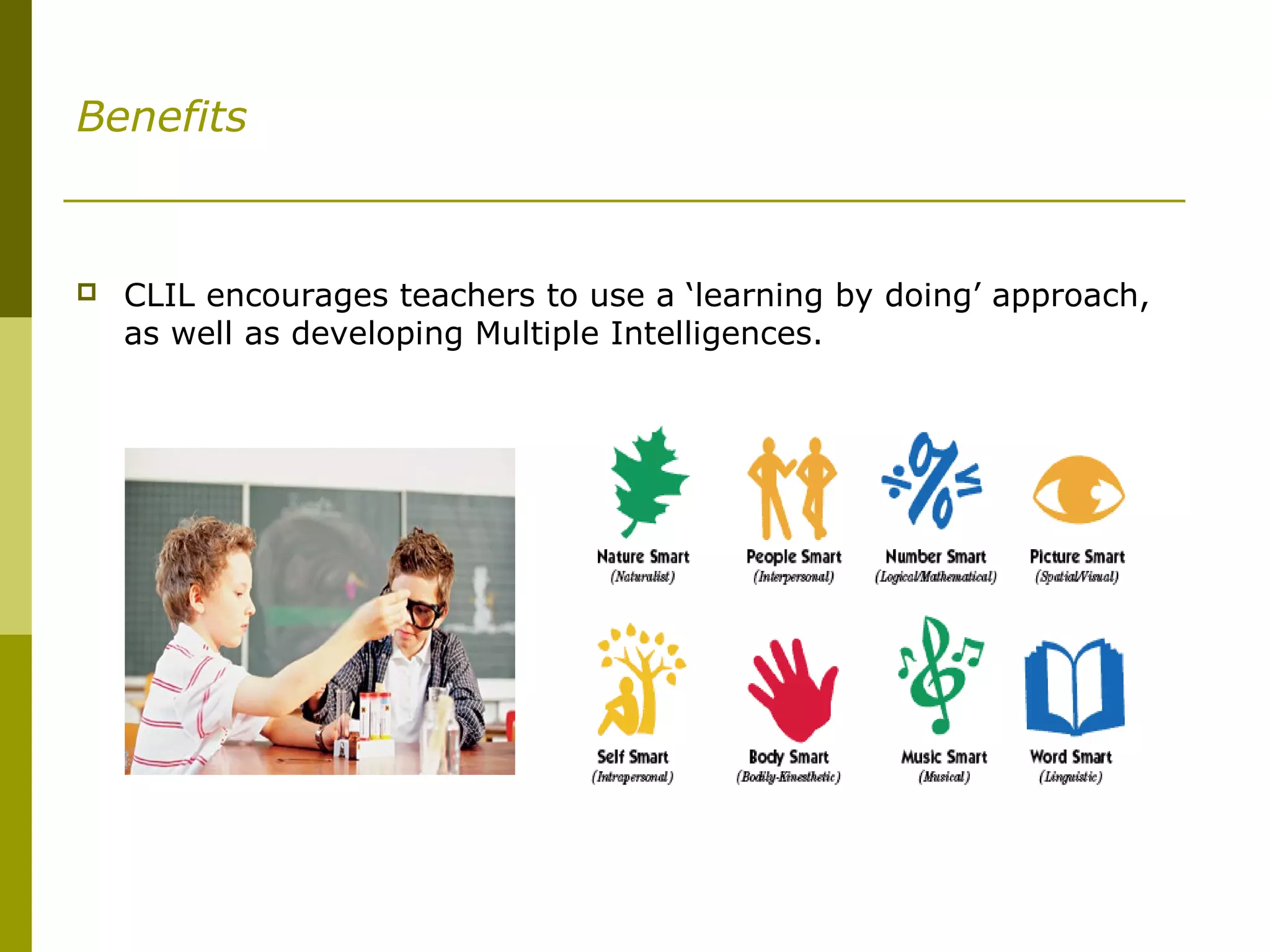 Benefits

CLIL encourages teachers to use a ‘learning by doing’ approach, as well as developing Multiple Intelligences.

Nature Smart
(Naturalist)

People Smart
(Interpersonal)

Number Smart
(Logical/Mathematical)

Picture Smart
(Spatial/Visual)

Self Smart
(Intrapersonal)

Body Smart
(Bodily-Kinesthetic)

Music Smart
(Musical)

Word Smart
(Linguistic)